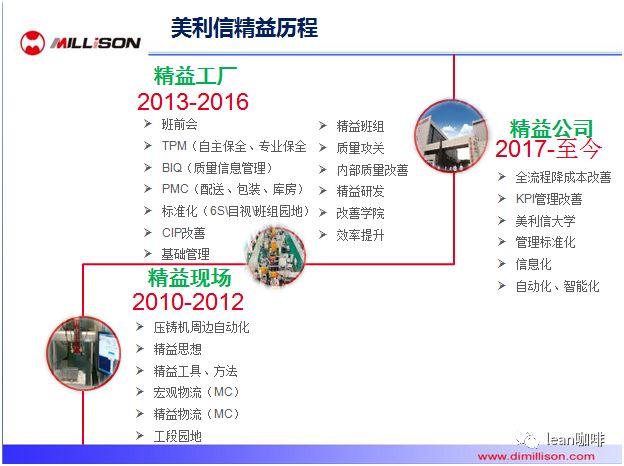 MILLISON

美利信精益历程

精益工厂
2013-2016

➢ 班前会
➢ TPM（自主保全、专业保全
➢ BIQ（质量信息管理）
➢ PMC（配送、包装、库房）
➢ 标准化（6S\目视\班组园地）
➢ CIP改善
➢ 基础管理

➢ 精益班组
➢ 质量攻关
➢ 内部质量改善
➢ 精益研发
➢ 改善学院
➢ 效率提升

精益公司
2017-至今

➢ 全流程降成本改善
➢ KPI管理改善
➢ 美利信大学
➢ 管理标准化
➢ 信息化
➢ 自动化、智能化

精益现场
2010-2012

➢ 压铸机周边自动化
➢ 精益思想
➢ 精益工具、方法
➢ 宏观物流（MC）
➢ 精益物流（MC）
➢ 工段园地

lean咖啡

www.dimillison.com